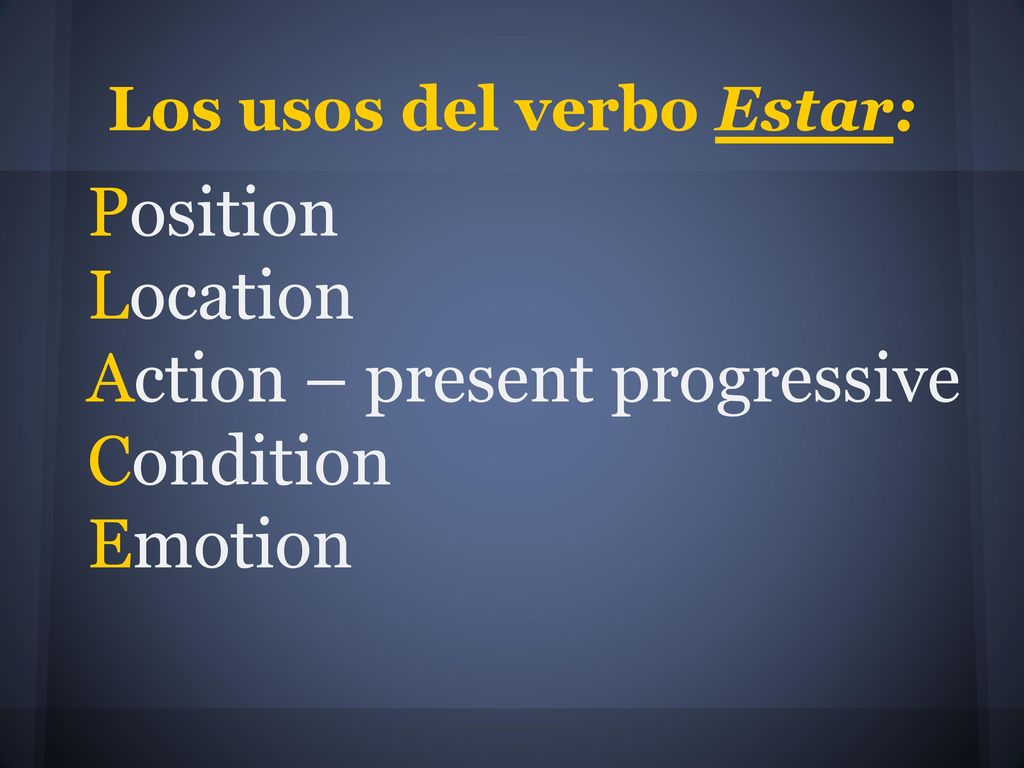 Los usos del verbo Estar:

Position
Location
Action – present progressive
Condition
Emotion